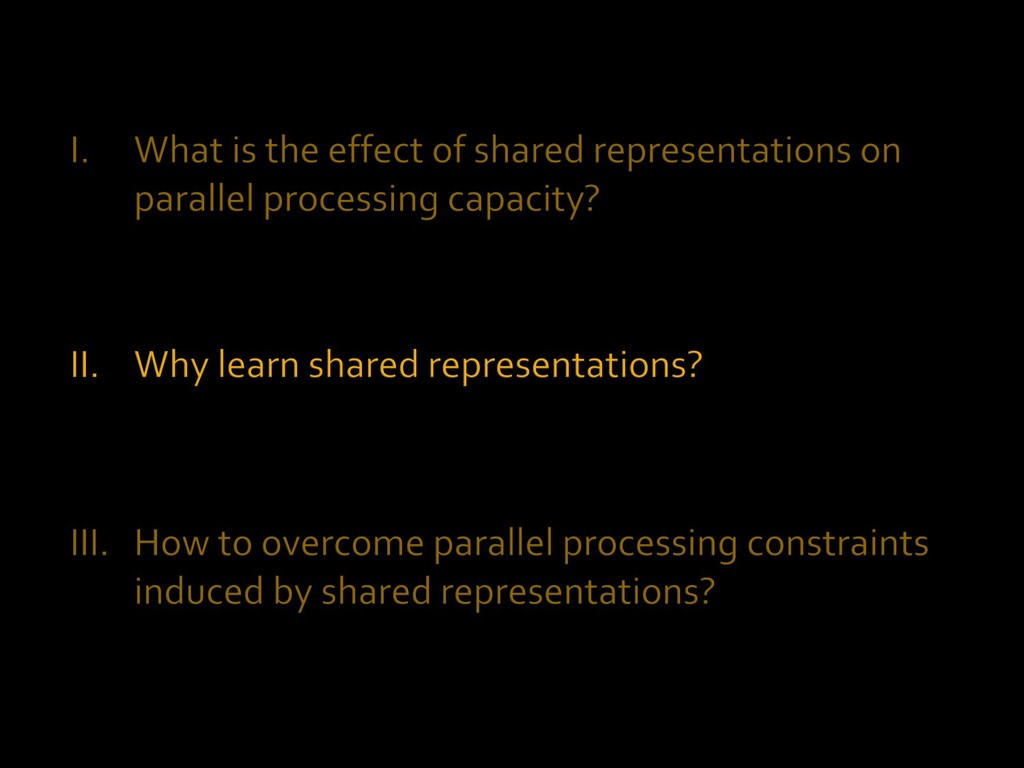 I. What is the effect of shared representations on parallel processing capacity?

II. Why learn shared representations?

III. How to overcome parallel processing constraints induced by shared representations?